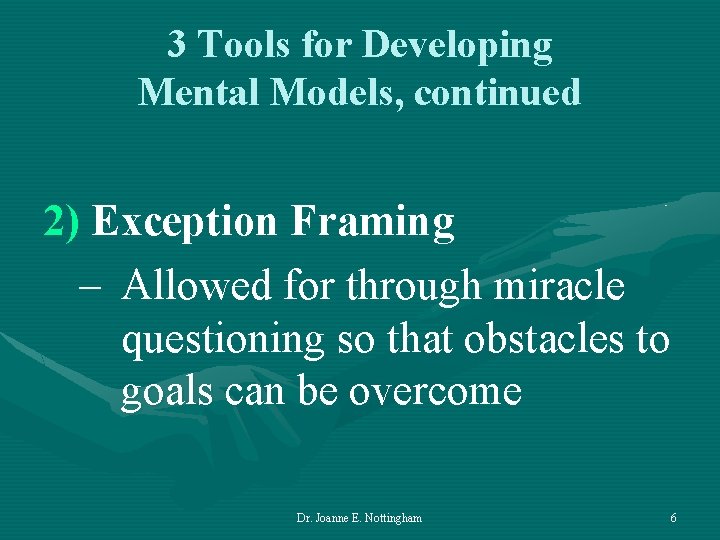 3 Tools for Developing Mental Models, continued

2) Exception Framing

– Allowed for through miracle questioning so that obstacles to goals can be overcome

Dr. Joanne E. Nottingham

6